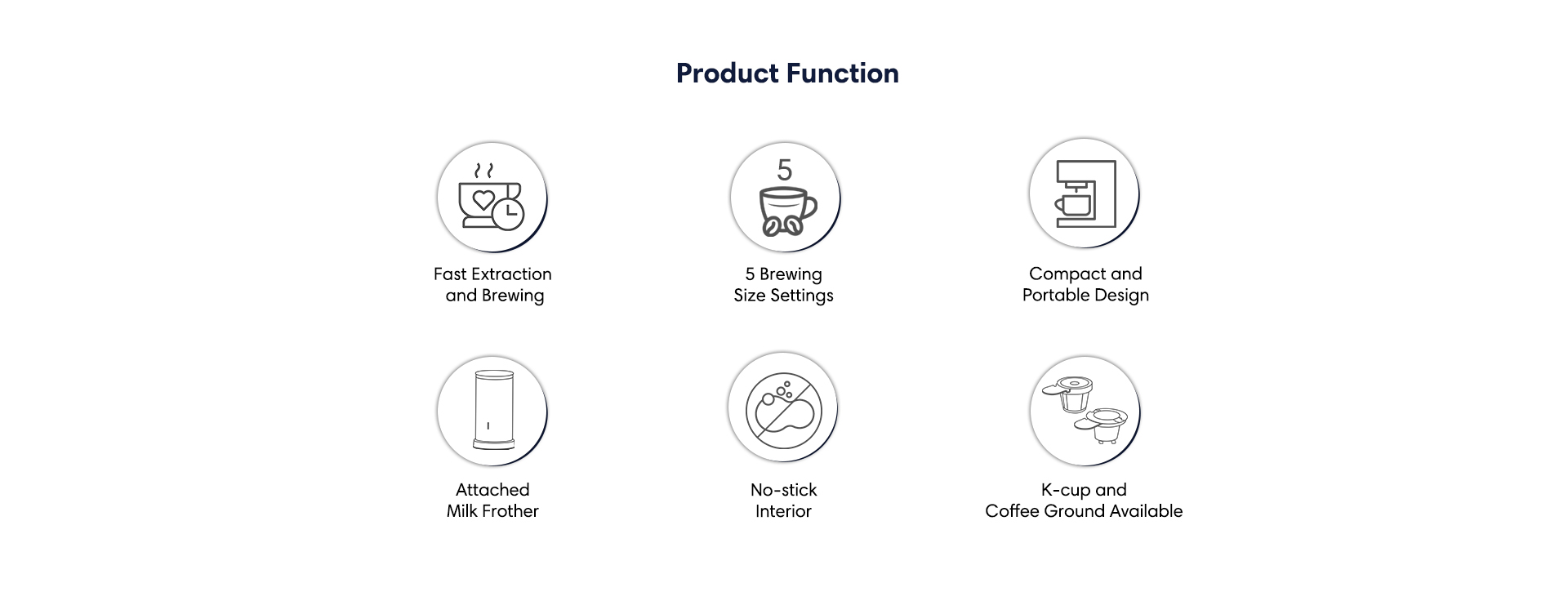 Product Function

5

Fast Extraction and Brewing

5 Brewing Size Settings

Compact and Portable Design

Attached Milk Frother

No-stick Interior

K-cup and Coffee Ground Available